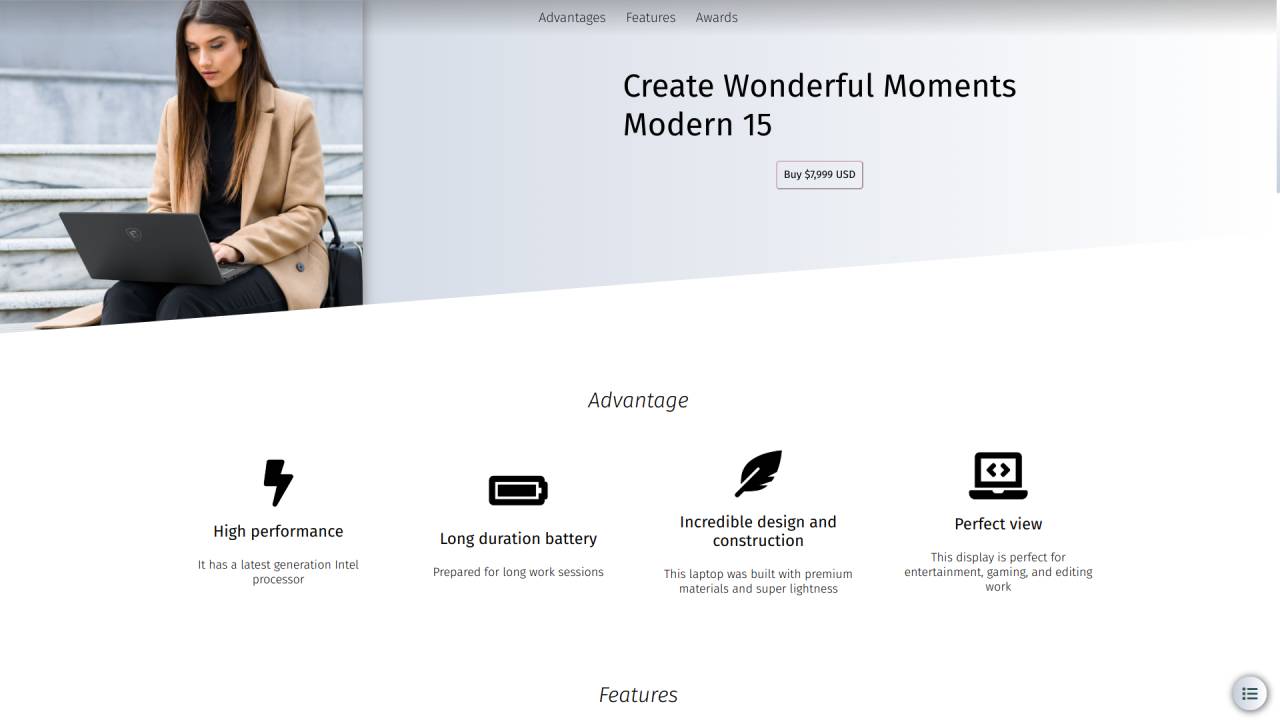 Advantages Features Awards

Create Wonderful Moments
Modern 15

Buy $7,999 USD

Advantage

High performance

It has a latest generation Intel processor

Long duration battery

Prepared for long work sessions

Incredible design and construction

This laptop was built with premium materials and super lightness

Perfect view

This display is perfect for entertainment, gaming, and editing work

Features